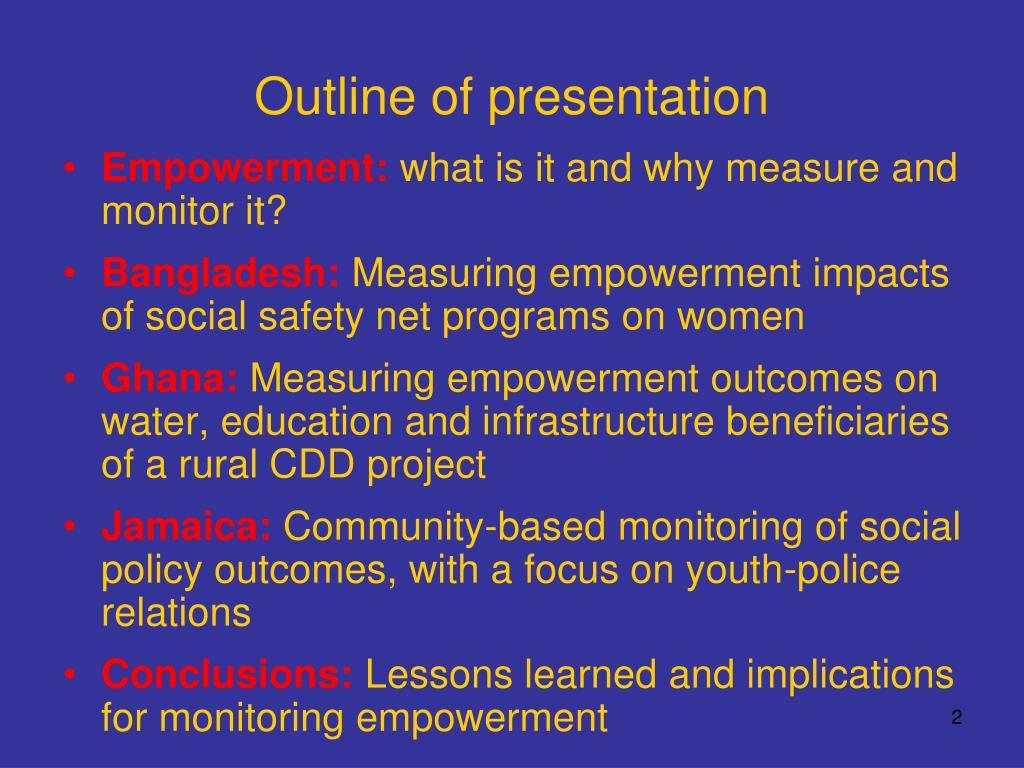 Outline of presentation

• Empowerment: what is it and why measure and monitor it?
• Bangladesh: Measuring empowerment impacts of social safety net programs on women
• Ghana: Measuring empowerment outcomes on water, education and infrastructure beneficiaries of a rural CDD project
• Jamaica: Community-based monitoring of social policy outcomes, with a focus on youth-police relations
• Conclusions: Lessons learned and implications for monitoring empowerment

2